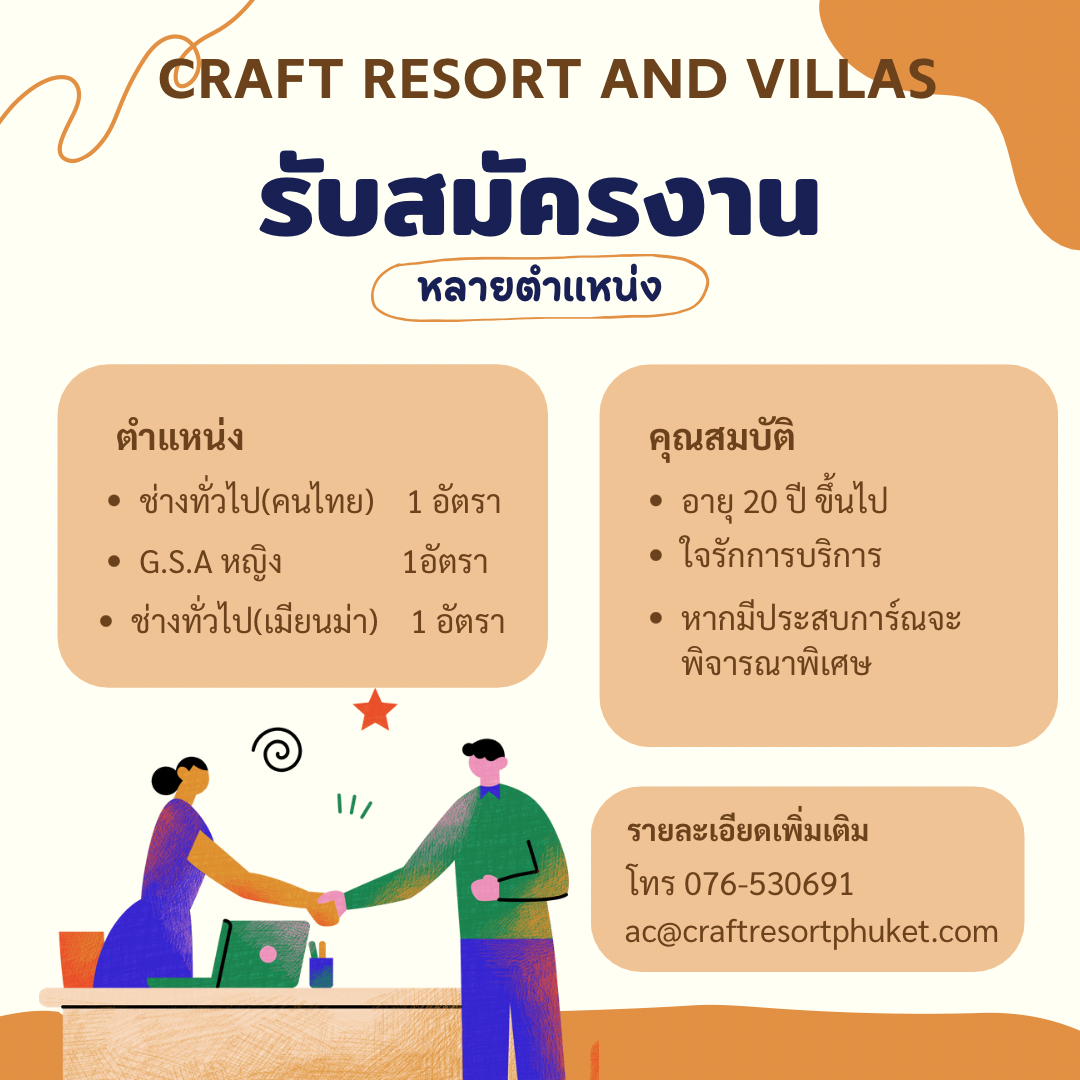 CRAFT RESORT AND VILLAS

รับสมัครงาน

หลายตำแหน่ง

ตำแหน่ง

- ช่างทั่วไป(คนไทย) 1 อัตรา
- G.S.A หญิง 1อัตรา
- ช่างทั่วไป(เมียนม่า) 1 อัตรา

คุณสมบัติ

- อายุ 20 ปี ขึ้นไป
- ใจรักการบริการ
- หากมีประสบการ์ณจะพิจารณาพิเศษ

รายละเอียดเพิ่มเติม
โทร 076-530691
ac@craftresortphuket.com